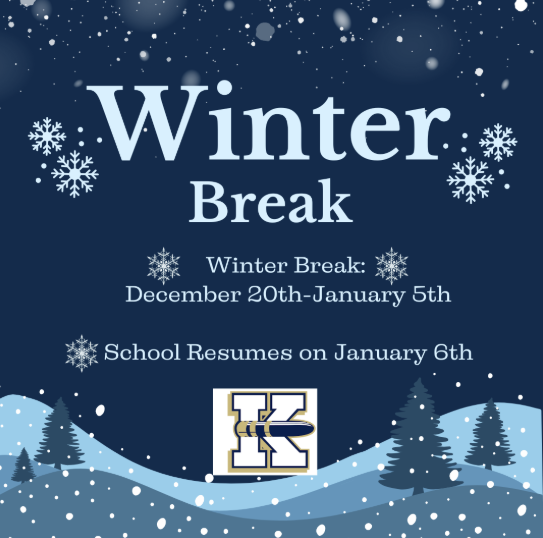 Winter
Break

Winter Break:
December 20th-January 5th

School Resumes on January 6th

K